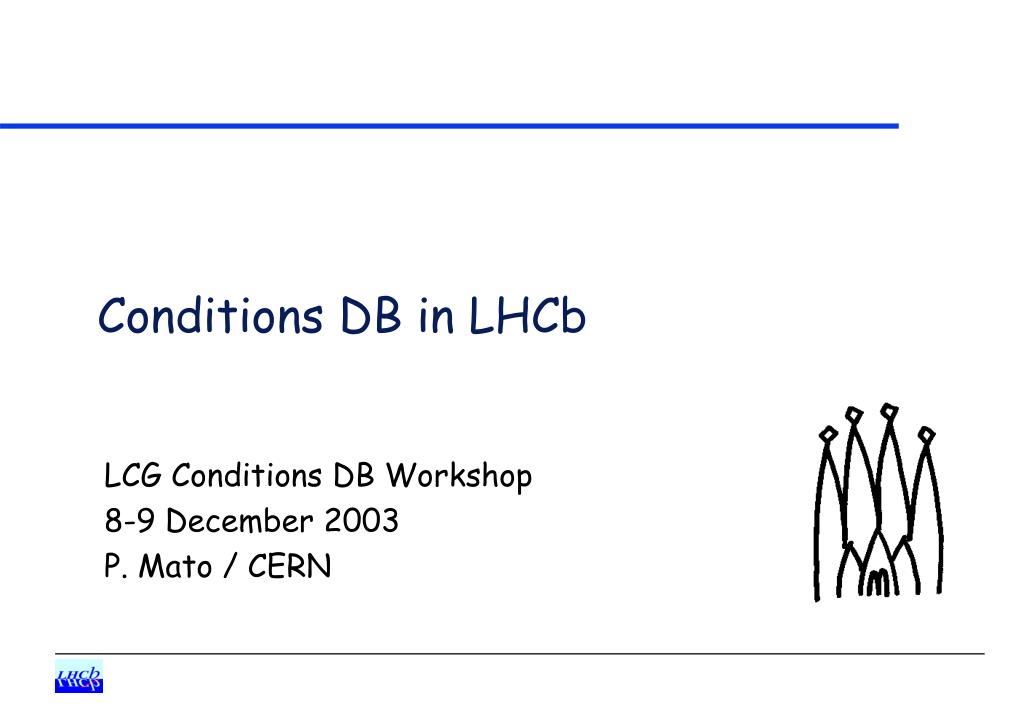 Conditions DB in LHCb

LCG Conditions DB Workshop
8-9 December 2003
P. Mato / CERN

LHCb